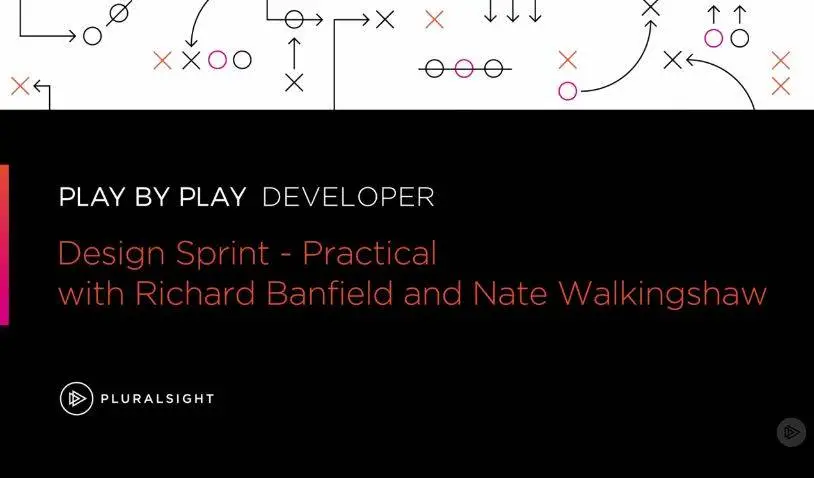 PLAY BY PLAY DEVELOPER

Design Sprint - Practical with Richard Banfield and Nate Walkingshaw

PLURALSIGHT